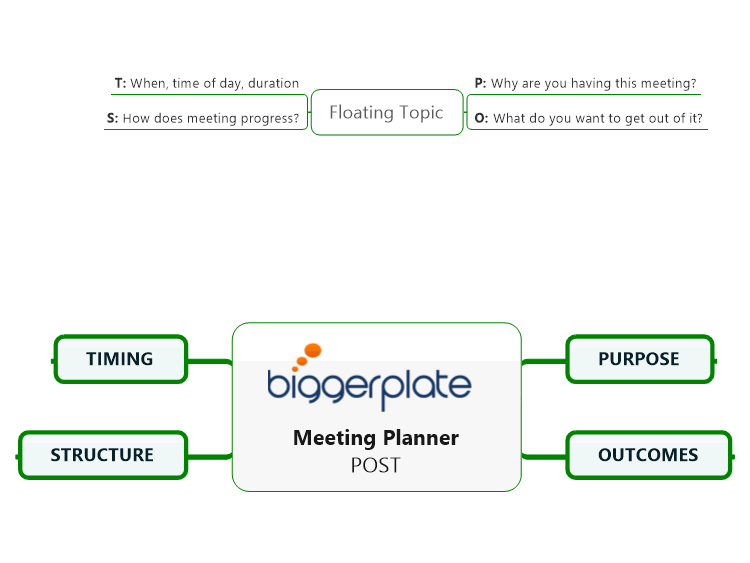 T: When, time of day, duration

S: How does meeting progress?

Floating Topic

P: Why are you having this meeting?

O: What do you want to get out of it?

TIMING

STRUCTURE

biggerplate

Meeting Planner
POST

PURPOSE

OUTCOMES